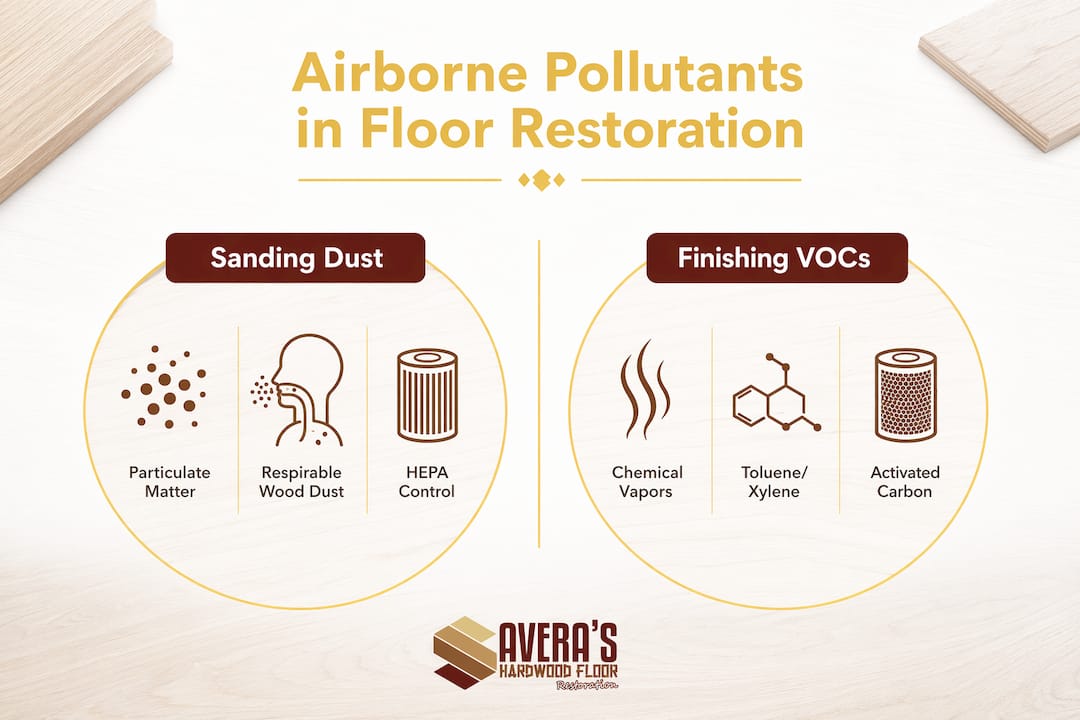 Airborne Pollutants in Floor Restoration

Sanding Dust

Particulate Matter

Respirable Wood Dust

HEPA Control

Finishing VOCs

Chemical Vapors

Toluene/ Xylene

Activated Carbon

SAVERA'S
HARDWOOD FLOOR
Restoration